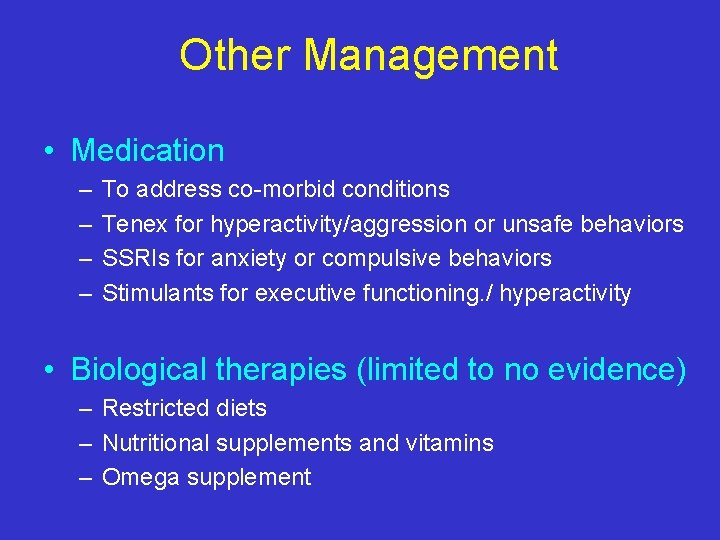 Other Management

• Medication
– To address co-morbid conditions
– Tenex for hyperactivity/aggression or unsafe behaviors
– SSRIs for anxiety or compulsive behaviors
– Stimulants for executive functioning./ hyperactivity

• Biological therapies (limited to no evidence)
– Restricted diets
– Nutritional supplements and vitamins
– Omega supplement